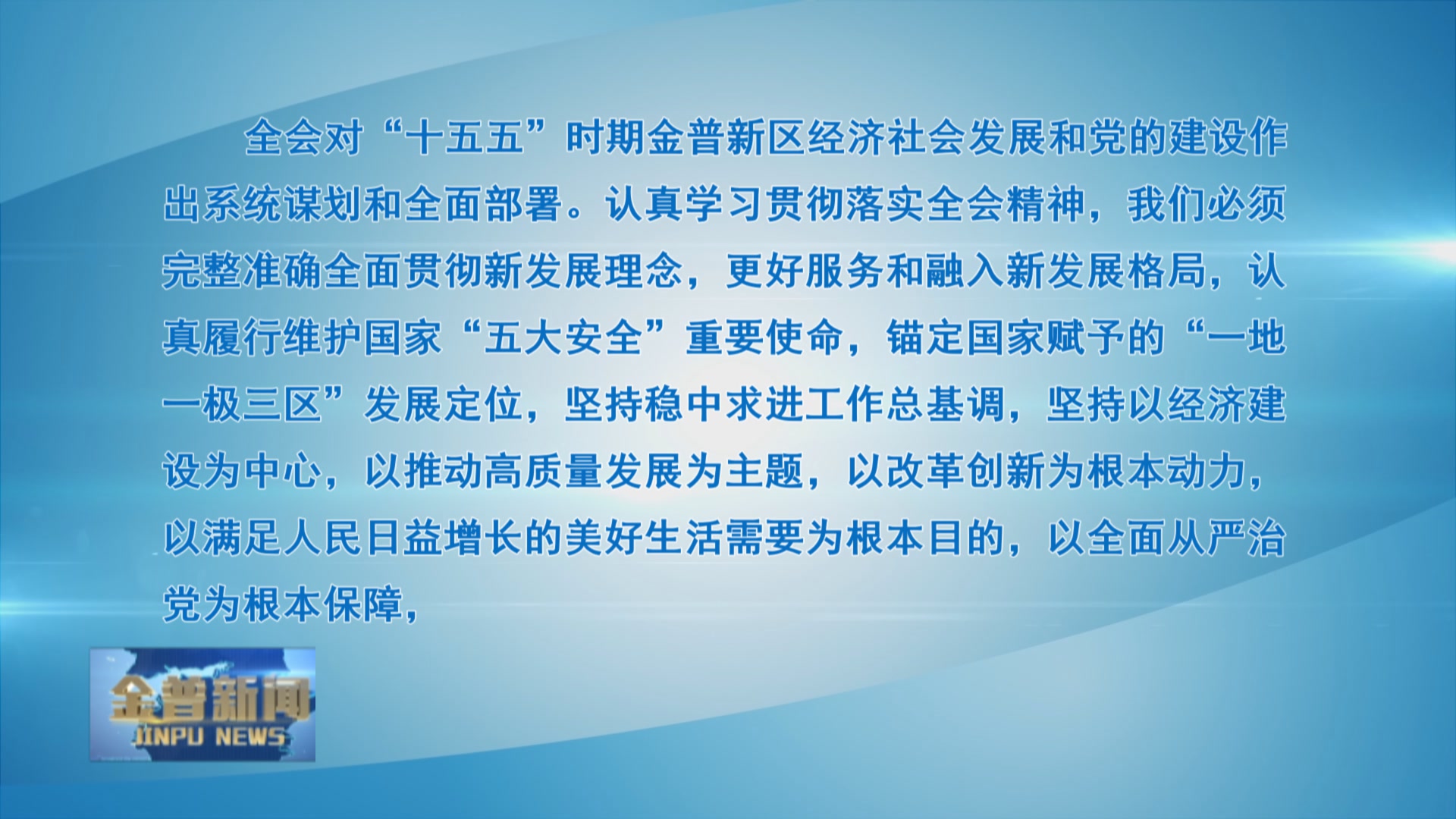 全会对“十五五”时期金普新区经济社会发展和党的建设作出系统谋划和全面部署。认真学习贯彻落实全会精神，我们必须完整准确全面贯彻新发展理念，更好服务和融入新发展格局，认真履行维护国家“五大安全”重要使命，锚定国家赋予的“一地一极三区”发展定位，坚持稳中求进工作总基调，坚持以经济建设为中心，以推动高质量发展为主题，以改革创新为根本动力，以满足人民日益增长的美好生活需要为根本目的，以全面从严治党为根本保障，

金普新闻
JINPU NEWS